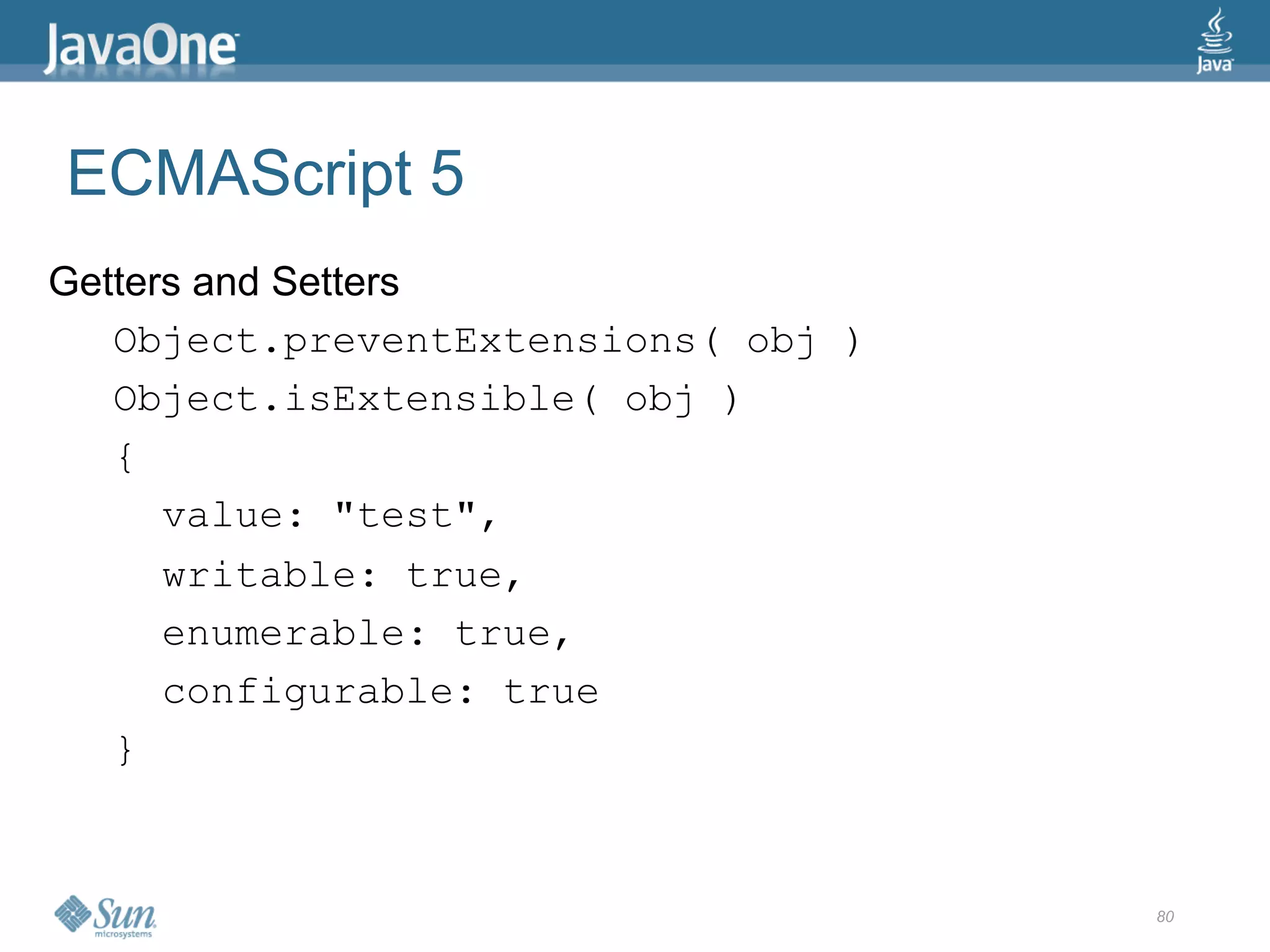 JavaOne

Java

ECMAScript 5

Getters and Setters

Object.preventExtensions( obj )

Object.isExtensible( obj )

{
value: "test",
writable: true,
enumerable: true,
configurable: true
}

Sun microsystems

80